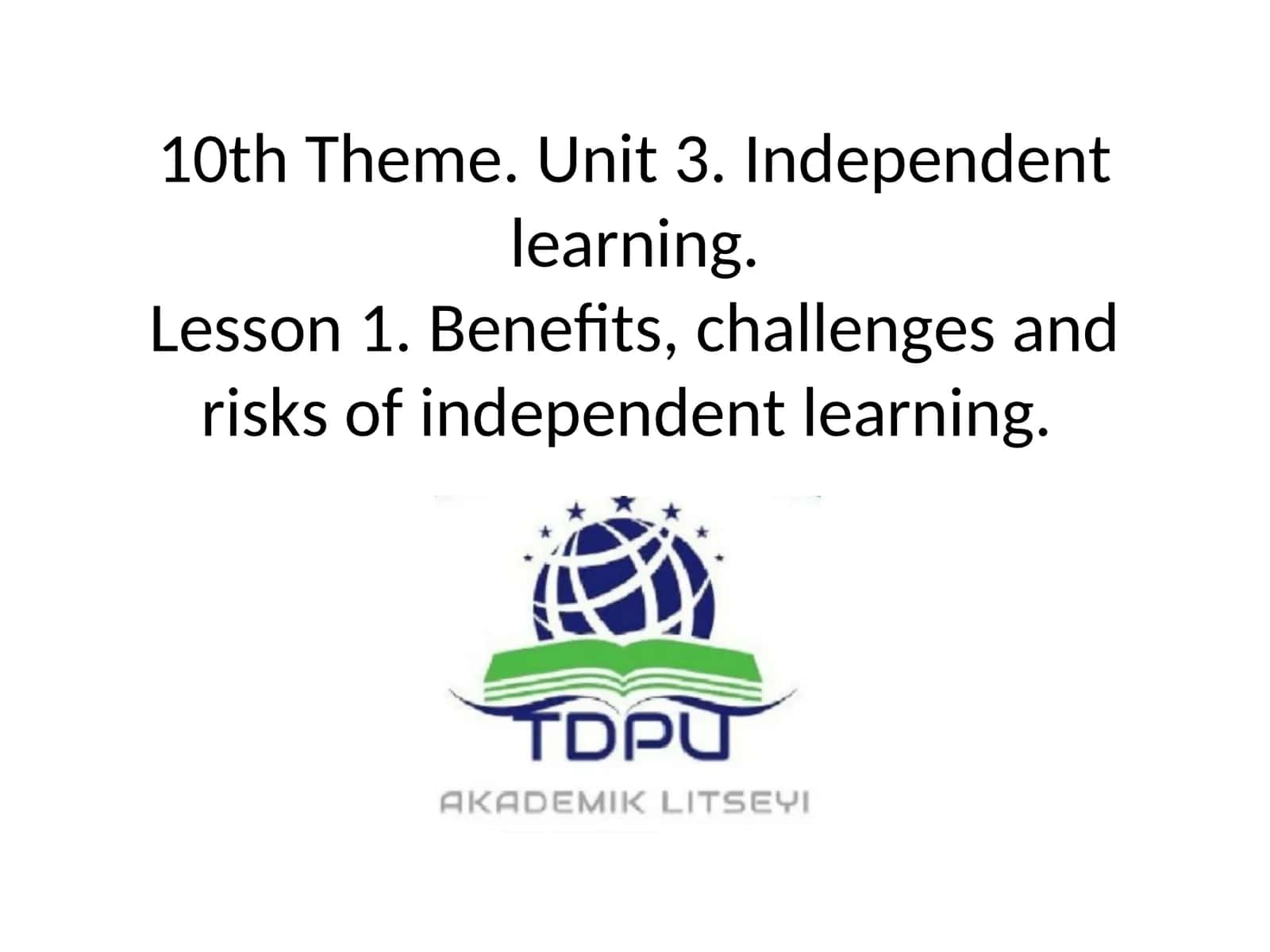 10th Theme. Unit 3. Independent learning.
Lesson 1. Benefits, challenges and risks of independent learning.

TDPU
AKADEMIK LITSEYI